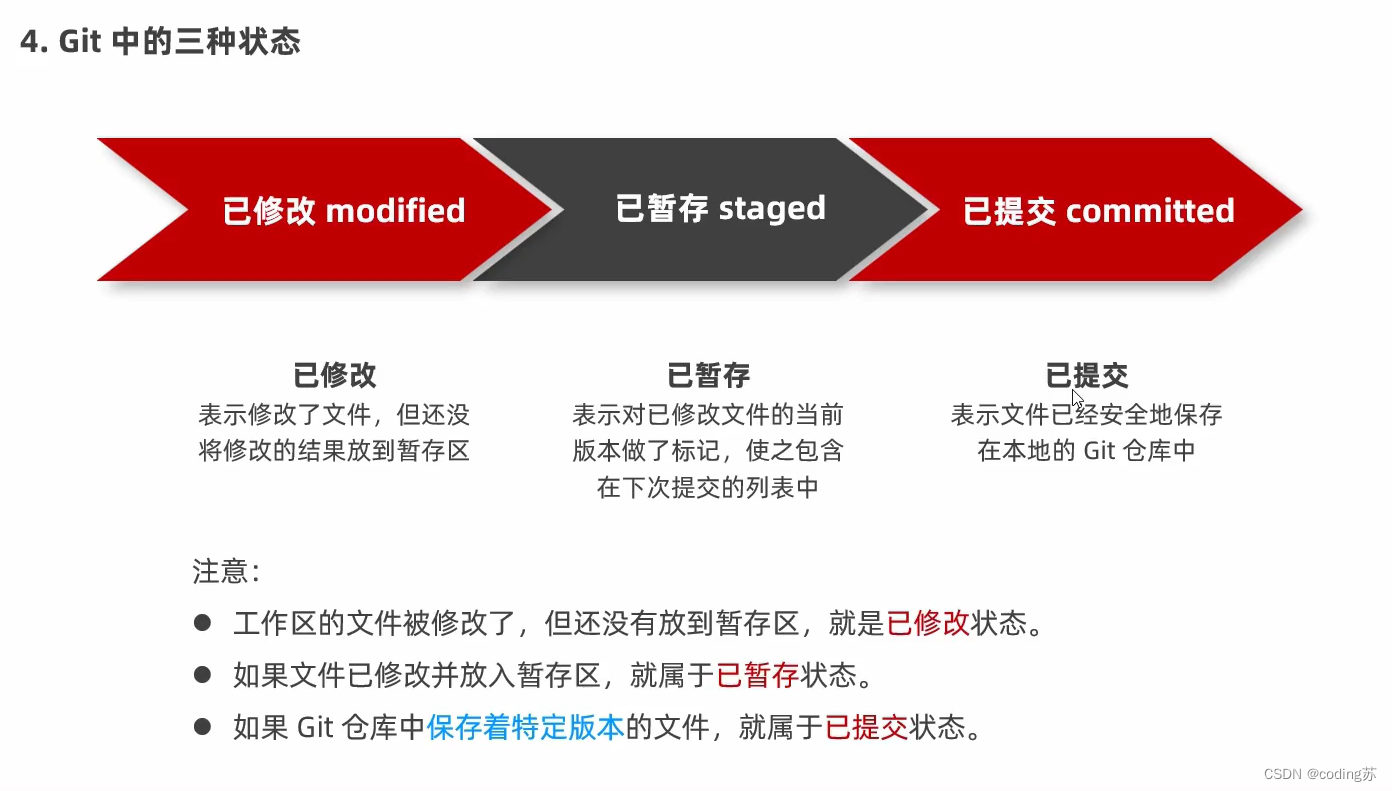 4. Git 中的三种状态

已修改 modified

已暂存 staged

已提交 committed

已修改
表示修改了文件，但还没将修改的结果放到暂存区

已暂存
表示对已修改文件的当前版本做了标记，使之包含在下次提交的列表中

已提交
表示文件已经安全地保存在本地的 Git 仓库中

注意：

● 工作区的文件被修改了，但还没有放到暂存区，就是已修改状态。
● 如果文件已修改并放入暂存区，就属于已暂存状态。
● 如果 Git 仓库中保存着特定版本的文件，就属于已提交状态。

CSDN @coding苏